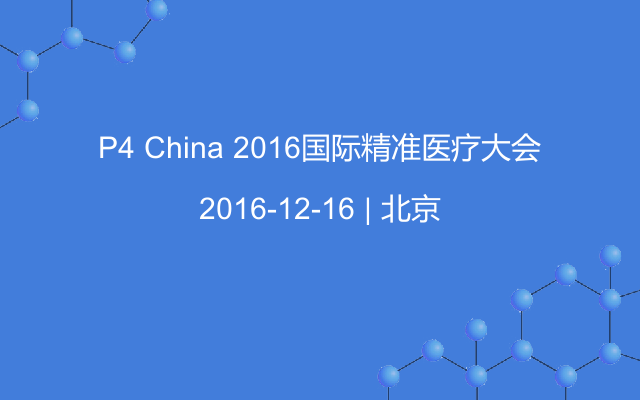 P4 China 2016国际精准医疗大会

2016-12-16 | 北京